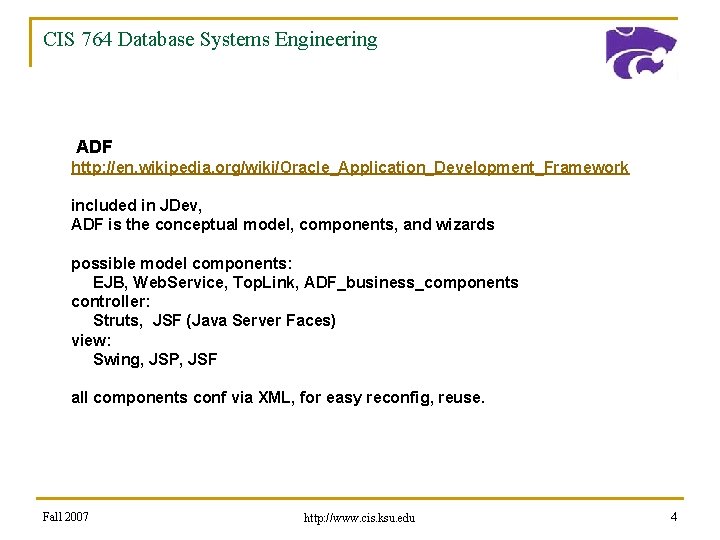 CIS 764 Database Systems Engineering

ADF
http://en.wikipedia.org/wiki/Oracle_Application_Development_Framework

included in JDev,
ADF is the conceptual model, components, and wizards

possible model components:
EJB, WebService, TopLink, ADF_business_components
controller:
Struts, JSF (Java Server Faces)
view:
Swing, JSP, JSF

all components conf via XML, for easy reconfig, reuse.

Fall 2007
http://www.cis.ksu.edu
4